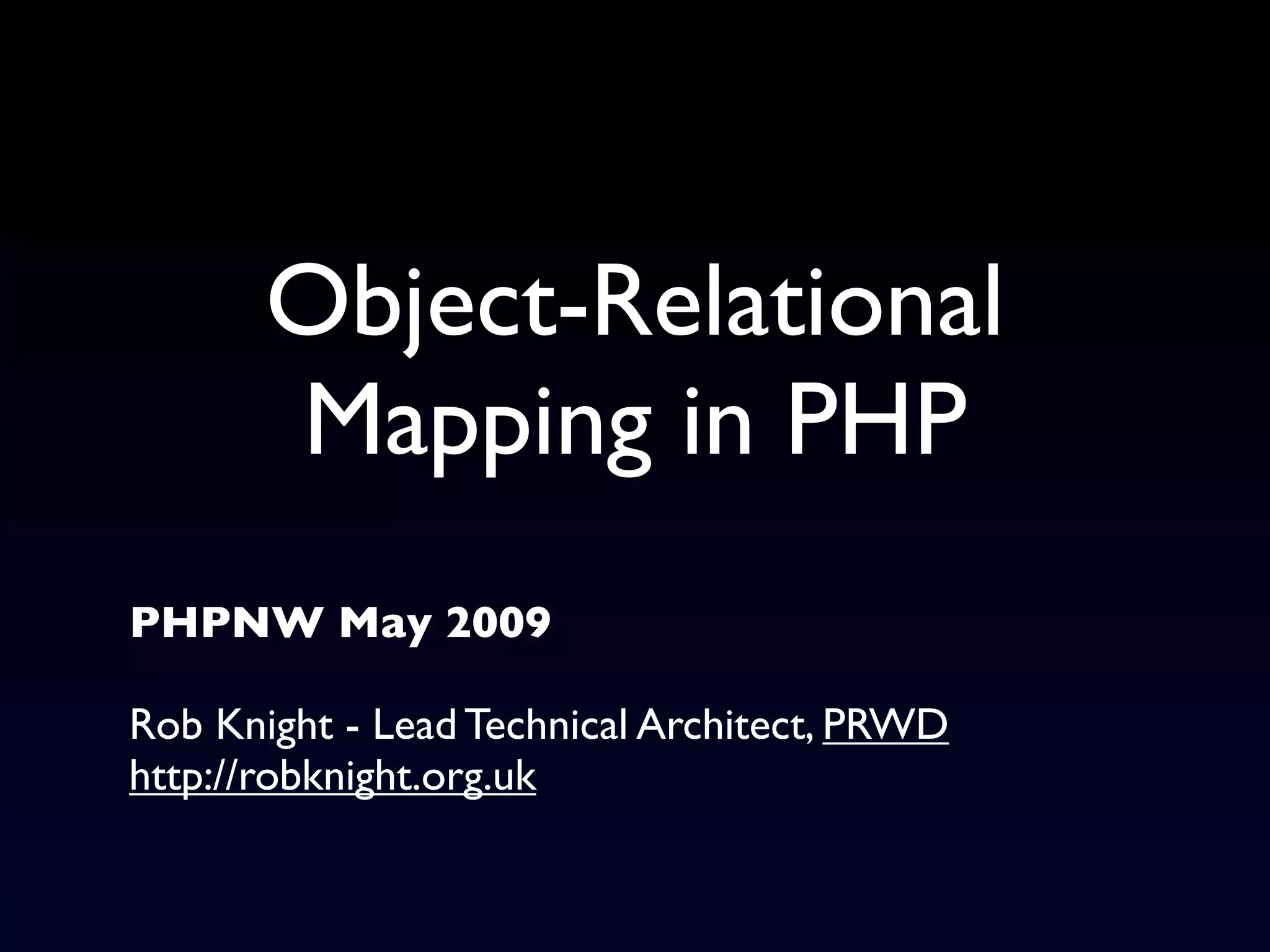 Object-Relational Mapping in PHP

PHPNW May 2009

Rob Knight - Lead Technical Architect, PRWD
http://robknight.org.uk